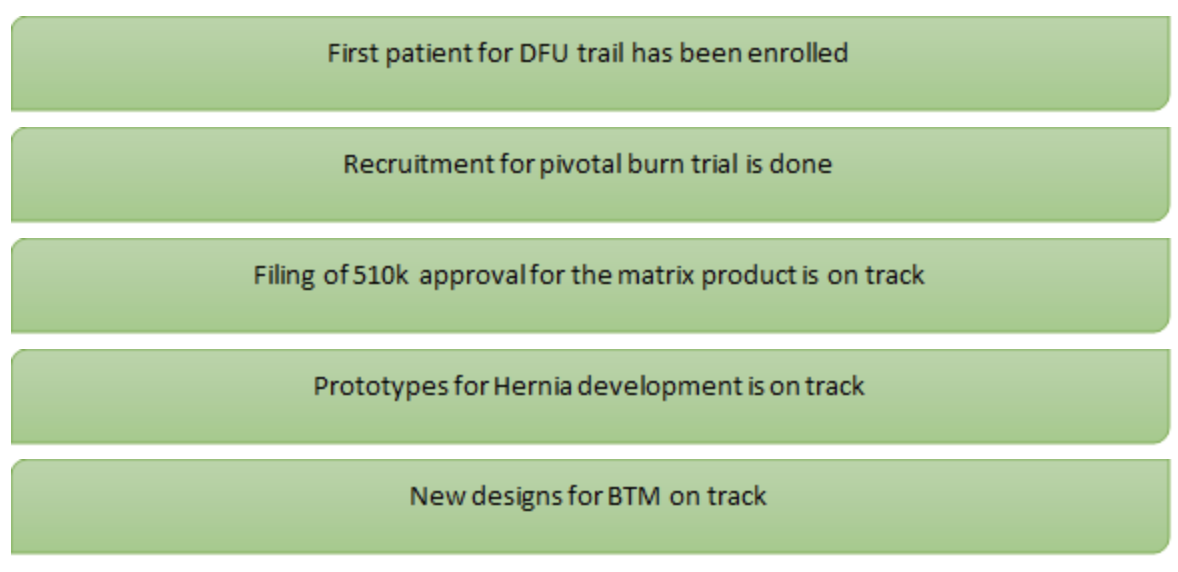 First patient for DFU trail has been enrolled

Recruitment for pivotal burn trial is done

Filing of 510k approval for the matrix product is on track

Prototypes for Hernia development is on track

New designs for BTM on track